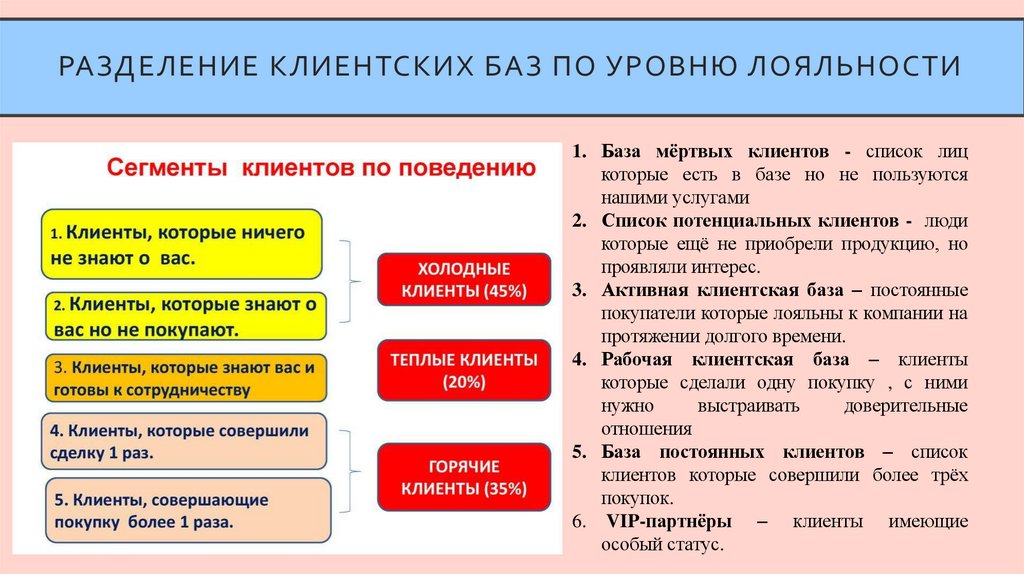 РАЗДЕЛЕНИЕ КЛИЕНТСКИХ БАЗ ПО УРОВНЮ ЛОЯЛЬНОСТИ

Сегменты клиентов по поведению

1. Клиенты, которые ничего не знают о вас.

2. Клиенты, которые знают о вас но не покупают.

3. Клиенты, которые знают вас и готовы к сотрудничеству

4. Клиенты, которые совершили сделку 1 раз.

5. Клиенты, совершающие покупку более 1 раза.

ХОЛОДНЫЕ КЛИЕНТЫ (45%)

ТЕПЛЫЕ КЛИЕНТЫ (20%)

ГОРЯЧИЕ КЛИЕНТЫ (35%)

1. База мёртвых клиентов - список лиц которые есть в базе но не пользуются нашими услугами
2. Список потенциальных клиентов - люди которые ещё не приобрели продукцию, но проявляли интерес.
3. Активная клиентская база – постоянные покупатели которые лояльны к компании на протяжении долгого времени.
4. Рабочая клиентская база – клиенты которые сделали одну покупку , с ними нужно выстраивать доверительные отношения
5. База постоянных клиентов – список клиентов которые совершили более трёх покупок.
6. VIP-партнёры – клиенты имеющие особый статус.